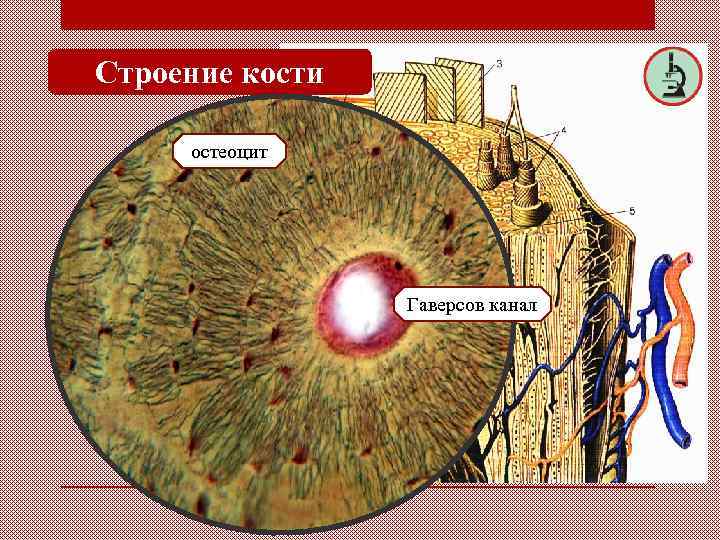 Строение кости

остеоцит

Гаверсов канал

3

4

5